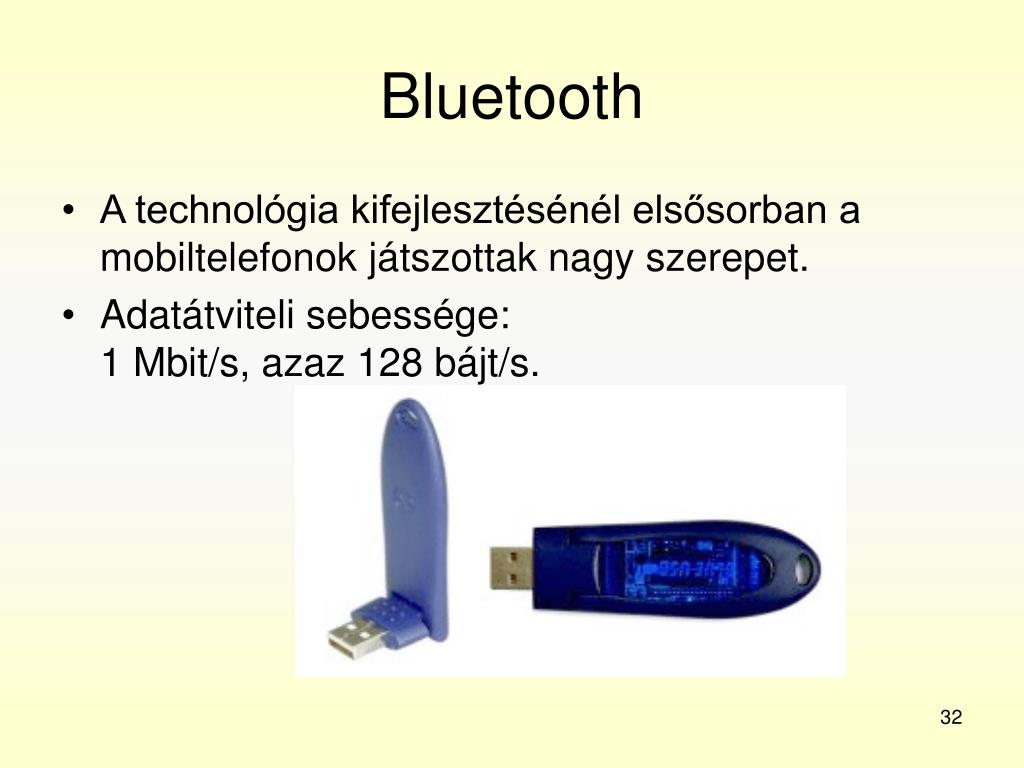 Bluetooth

• A technológia kifejlesztésénél elsősorban a mobiltelefonok játszottak nagy szerepet.

• Adatátviteli sebessége:
1 Mbit/s, azaz 128 bájt/s.

32